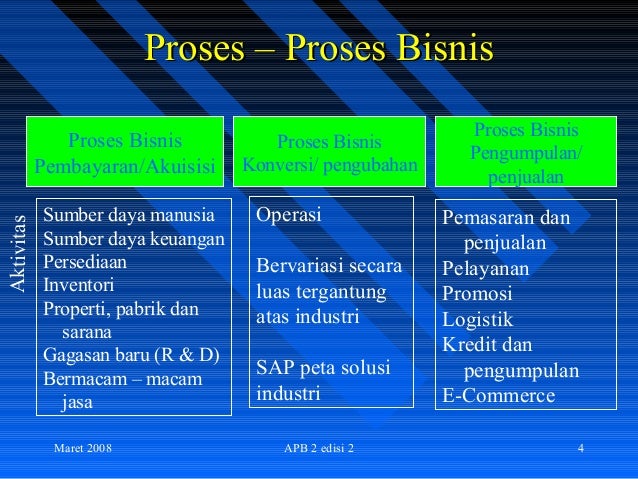 Proses – Proses Bisnis

Proses Bisnis Pembayaran/Akuisisi

Proses Bisnis Konversi/ pengubahan

Proses Bisnis Pengumpulan/ penjualan

Aktivitas

Sumber daya manusia
Sumber daya keuangan
Persediaan
Inventori
Properti, pabrik dan sarana
Gagasan baru (R & D)
Bermacam – macam jasa

Operasi

Bervariasi secara luas tergantung atas industri

SAP peta solusi industri

Pemasaran dan penjualan
Pelayanan
Promosi
Logistik
Kredit dan pengumpulan
E-Commerce

Maret 2008

APB 2 edisi 2

4